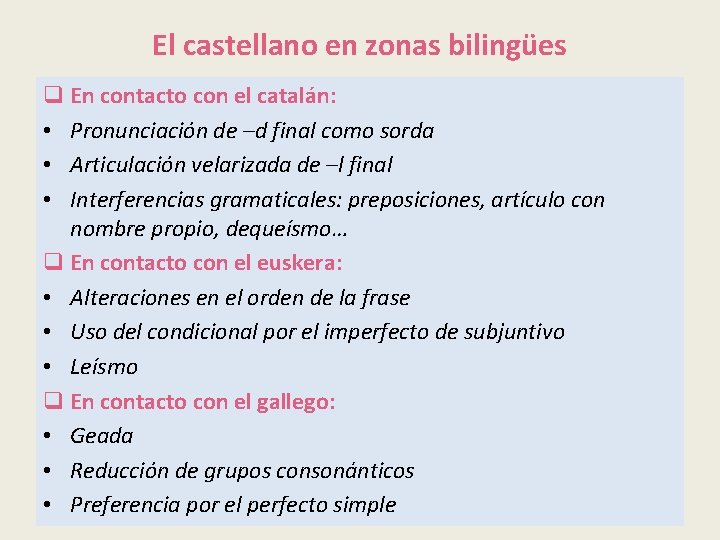 El castellano en zonas bilingües

❑ En contacto con el catalán:
• Pronunciación de –d final como sorda
• Articulación velarizada de –l final
• Interferencias gramaticales: preposiciones, artículo con nombre propio, dequeísmo…

❑ En contacto con el euskera:
• Alteraciones en el orden de la frase
• Uso del condicional por el imperfecto de subjuntivo
• Leísmo

❑ En contacto con el gallego:
• Geada
• Reducción de grupos consonánticos
• Preferencia por el perfecto simple